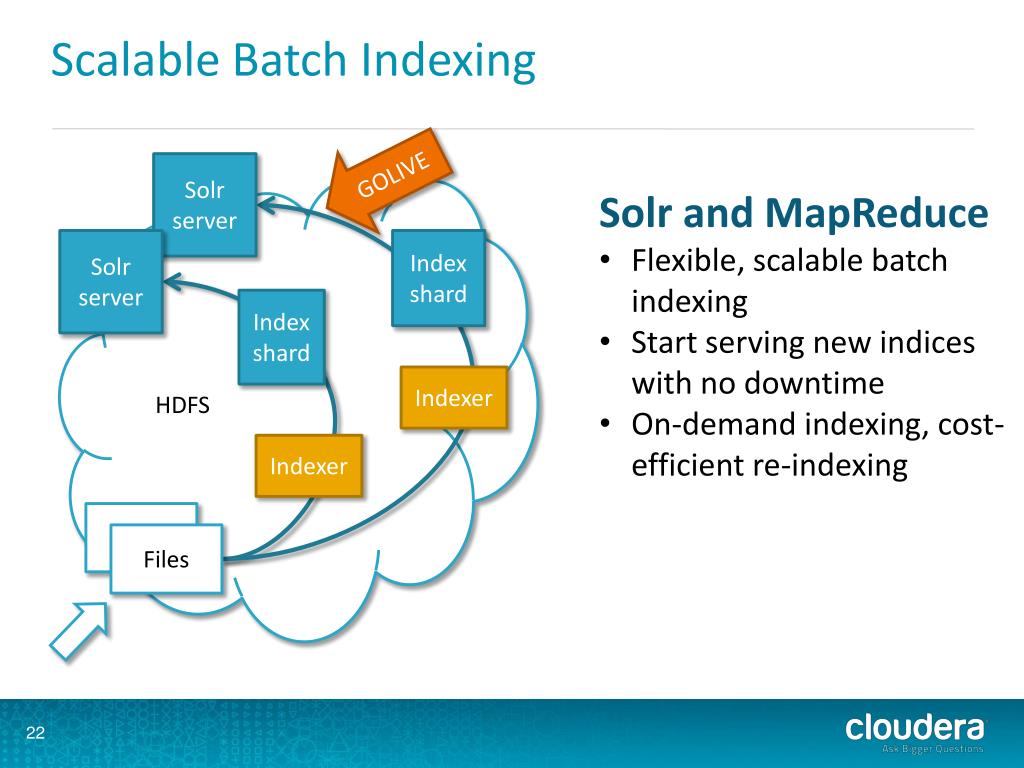 Scalable Batch Indexing

Solr server

GOLIVE

Solr server

Index shard

Index shard

HDFS

Indexer

Indexer

Files

Solr and MapReduce

• Flexible, scalable batch indexing
• Start serving new indices with no downtime
• On-demand indexing, cost-efficient re-indexing

22

cloudera
Ask Bigger Questions